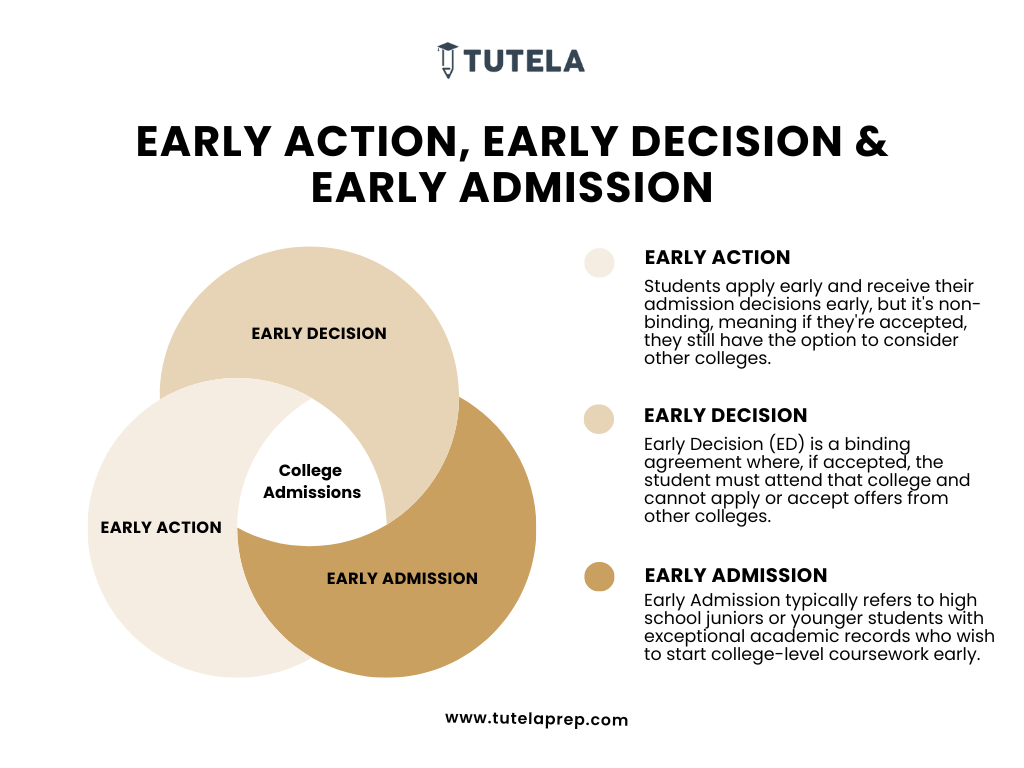 TUTELA

EARLY ACTION, EARLY DECISION & EARLY ADMISSION

EARLY DECISION

College Admissions

EARLY ACTION

EARLY ADMISSION

EARLY ACTION
Students apply early and receive their admission decisions early, but it's non-binding, meaning if they're accepted, they still have the option to consider other colleges.

EARLY DECISION
Early Decision (ED) is a binding agreement where, if accepted, the student must attend that college and cannot apply or accept offers from other colleges.

EARLY ADMISSION
Early Admission typically refers to high school juniors or younger students with exceptional academic records who wish to start college-level coursework early.

www.tutelaprep.com